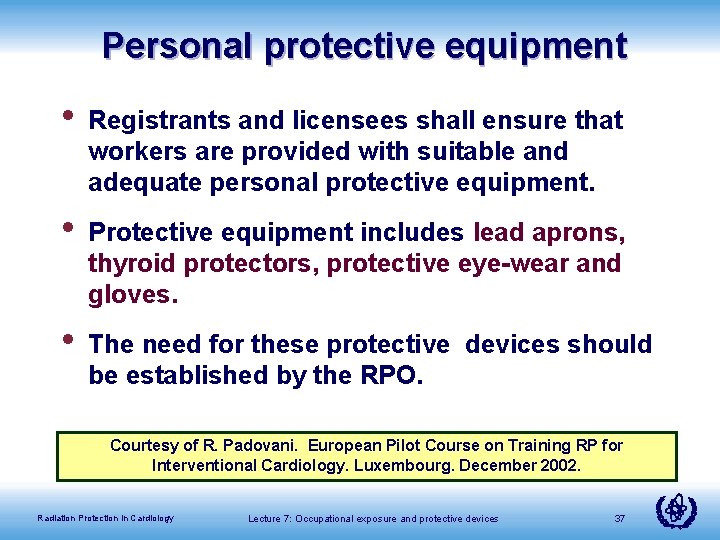 Personal protective equipment

• Registrants and licensees shall ensure that workers are provided with suitable and adequate personal protective equipment.

• Protective equipment includes lead aprons, thyroid protectors, protective eye-wear and gloves.

• The need for these protective devices should be established by the RPO.

Courtesy of R. Padovani. European Pilot Course on Training RP for Interventional Cardiology. Luxembourg. December 2002.

Radiation Protection in Cardiology

Lecture 7: Occupational exposure and protective devices

37